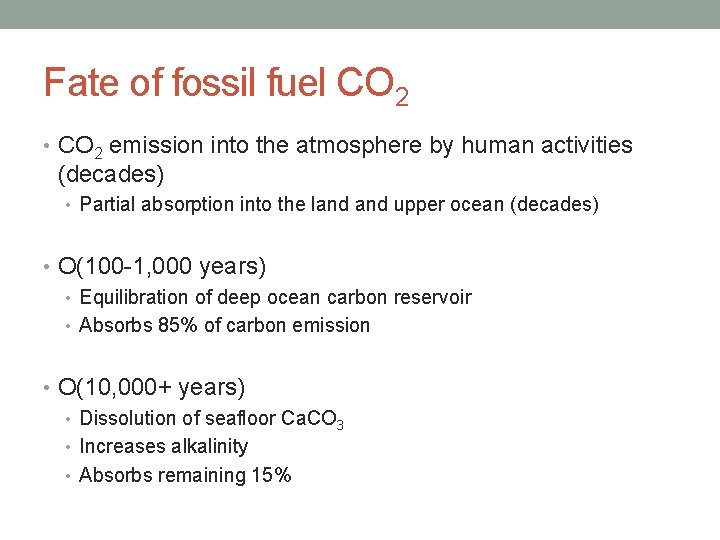 Fate of fossil fuel $CO_2$

• $CO_2$ emission into the atmosphere by human activities (decades)
  • Partial absorption into the land and upper ocean (decades)

• O(100-1,000 years)
  • Equilibration of deep ocean carbon reservoir
  • Absorbs 85% of carbon emission

• O(10,000+ years)
  • Dissolution of seafloor $CaCO_3$
  • Increases alkalinity
  • Absorbs remaining 15%